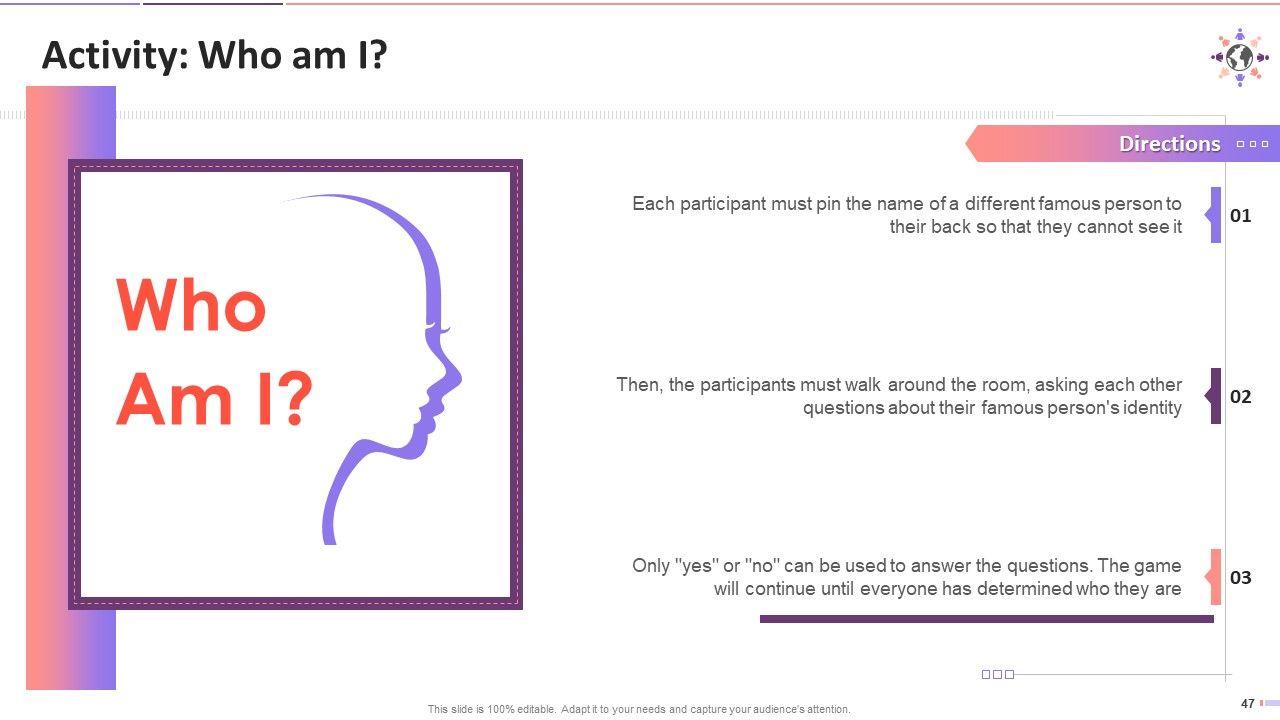 Activity: Who am I?

Who Am I?

Directions

Each participant must pin the name of a different famous person to their back so that they cannot see it

01

Then, the participants must walk around the room, asking each other questions about their famous person's identity

02

Only "yes" or "no" can be used to answer the questions. The game will continue until everyone has determined who they are

03

This slide is 100% editable. Adapt it to your needs and capture your audience's attention.

47